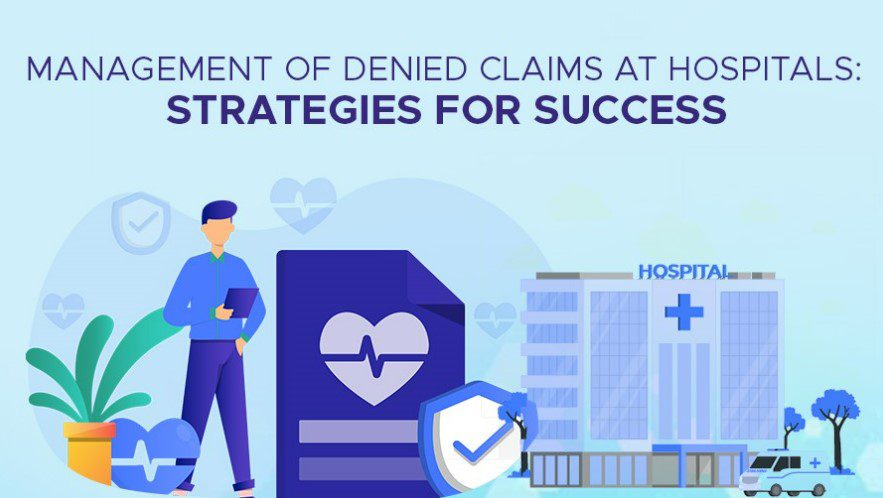 MANAGEMENT OF DENIED CLAIMS AT HOSPITALS:
STRATEGIES FOR SUCCESS

HOSPITAL